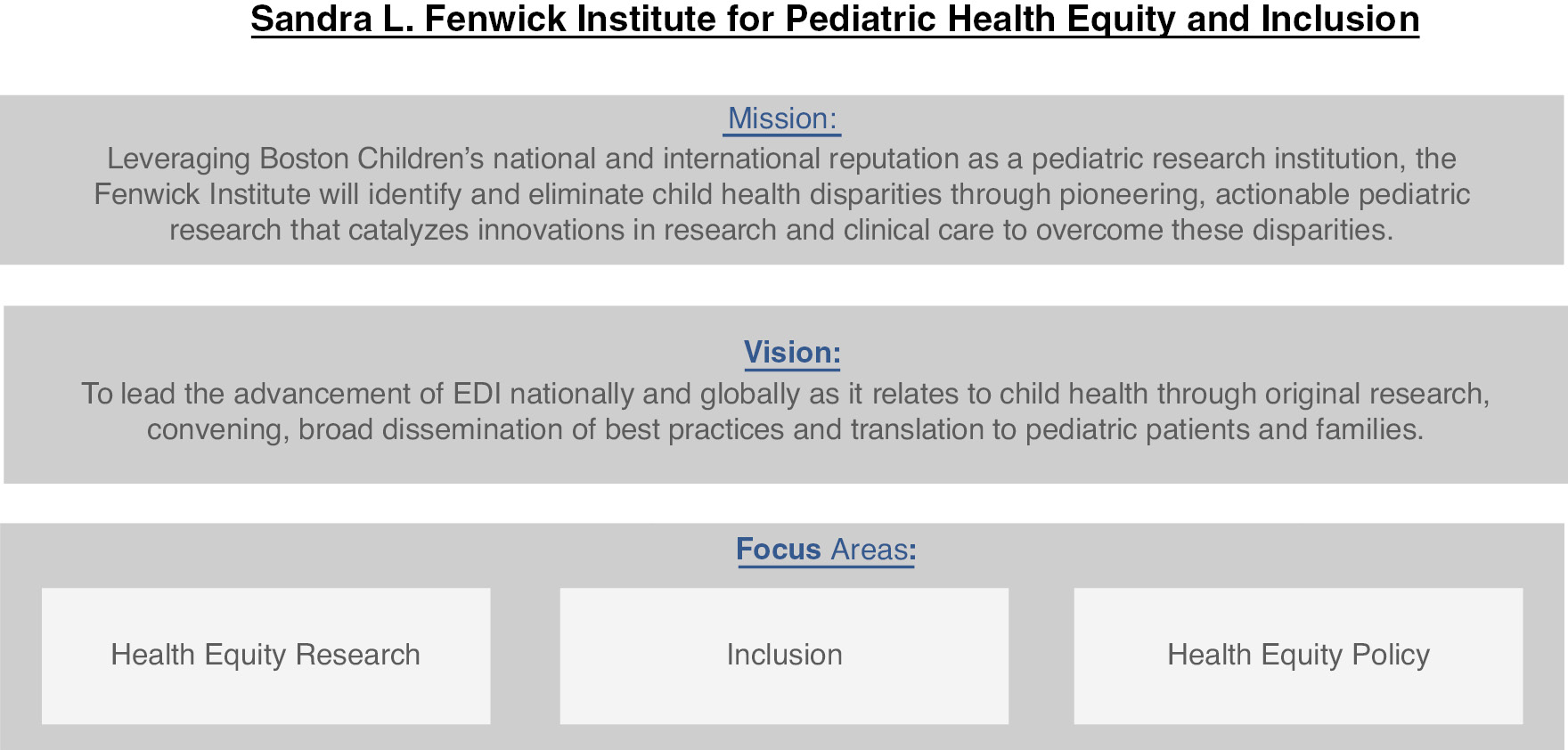 Sandra L. Fenwick Institute for Pediatric Health Equity and Inclusion

Mission:
Leveraging Boston Children's national and international reputation as a pediatric research institution, the Fenwick Institute will identify and eliminate child health disparities through pioneering, actionable pediatric research that catalyzes innovations in research and clinical care to overcome these disparities.

Vision:
To lead the advancement of EDI nationally and globally as it relates to child health through original research, convening, broad dissemination of best practices and translation to pediatric patients and families.

Focus Areas:

Health Equity Research

Inclusion

Health Equity Policy